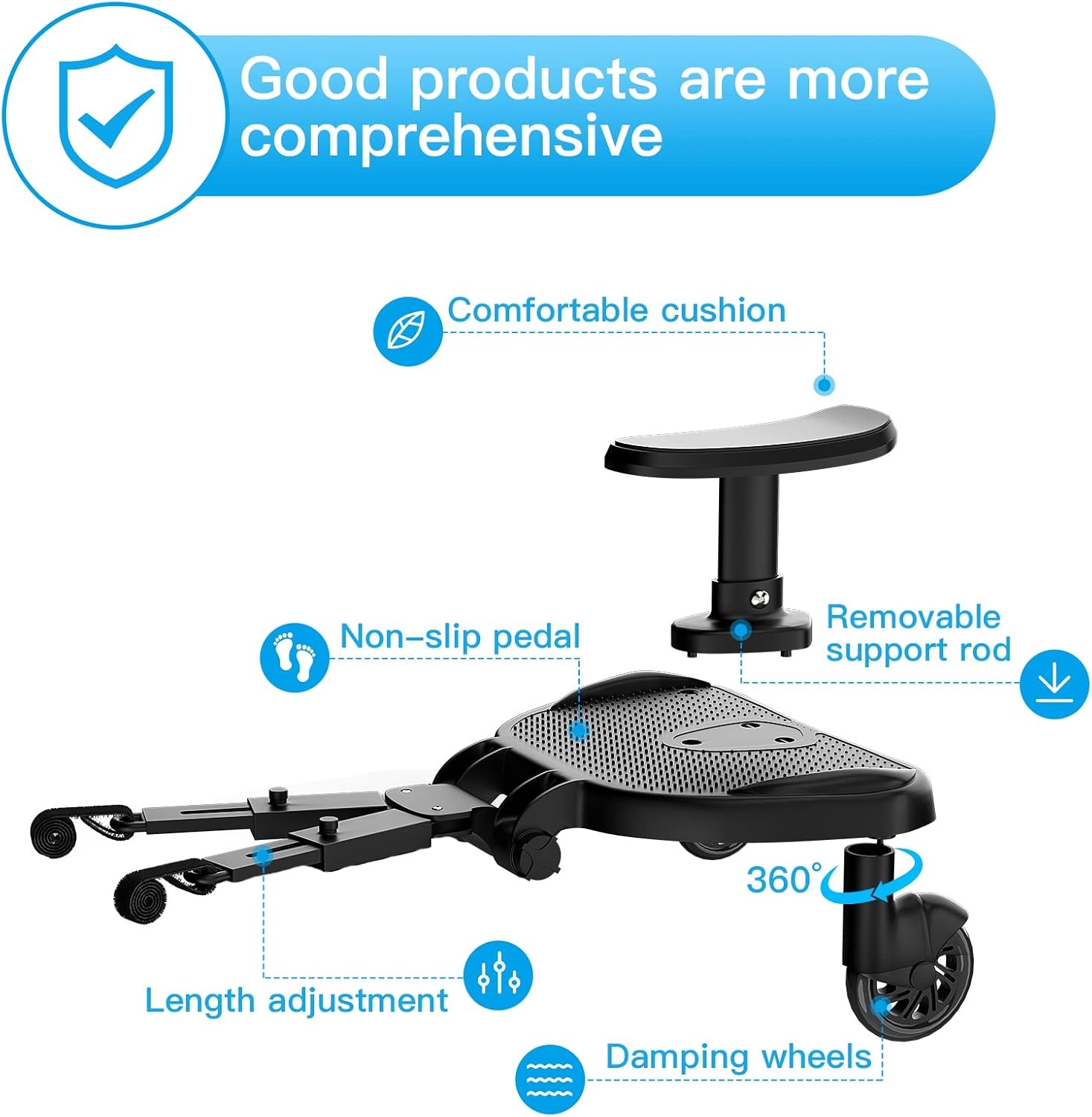 Good products are more comprehensive

Comfortable cushion

Non-slip pedal

Removable support rod

360°

Length adjustment

Damping wheels